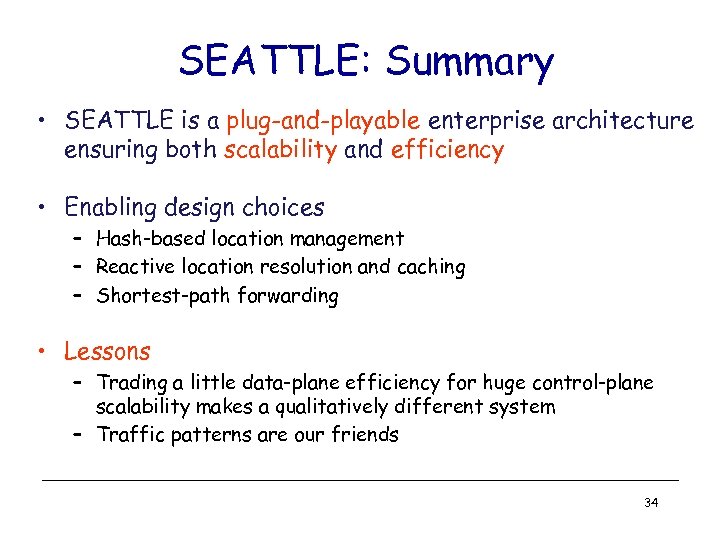 SEATTLE: Summary

• SEATTLE is a plug-and-playable enterprise architecture ensuring both scalability and efficiency

• Enabling design choices
– Hash-based location management
– Reactive location resolution and caching
– Shortest-path forwarding

• Lessons
– Trading a little data-plane efficiency for huge control-plane scalability makes a qualitatively different system
– Traffic patterns are our friends

34